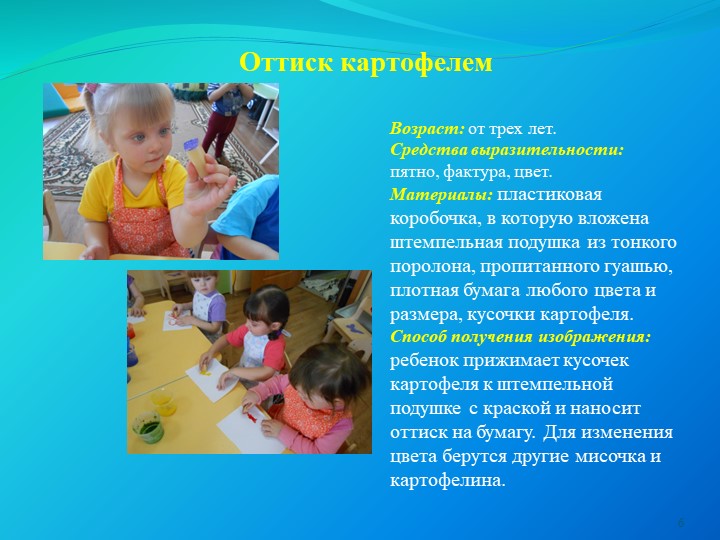 Оттиск картофелем

Возраст: от трех лет.
Средства выразительности: пятно, фактура, цвет.
Материалы: пластиковая коробочка, в которую вложена штемпельная подушка из тонкого поролона, пропитанного гуашью, плотная бумага любого цвета и размера, кусочки картофеля.
Способ получения изображения: ребенок прижимает кусочек картофеля к штемпельной подушке с краской и наносит оттиск на бумагу. Для изменения цвета берутся другие мисочка и картофелина.

6